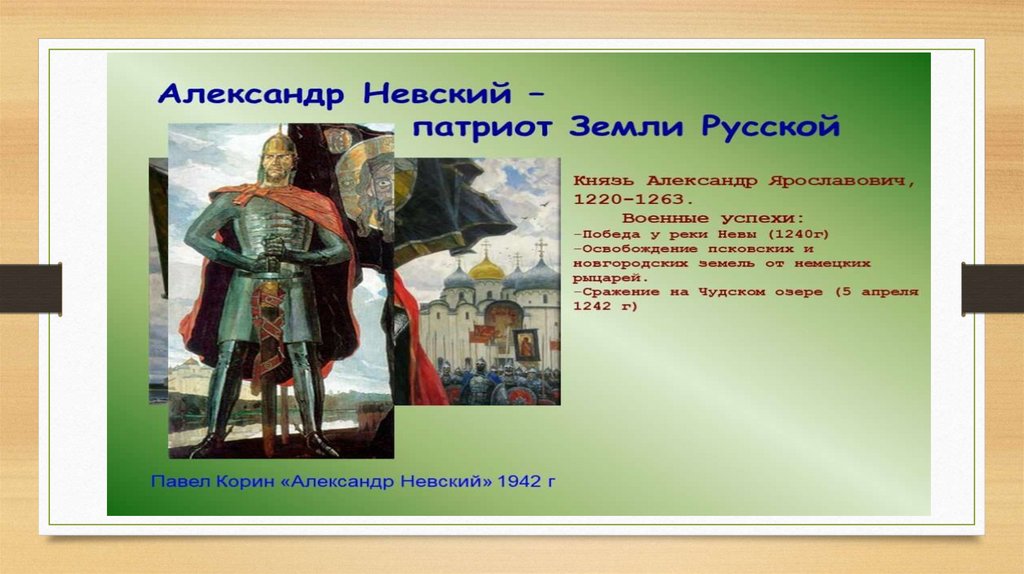 Александр Невский – патриот Земли Русской

Князь Александр Ярославович, 1220-1263.
Военные успехи:
-Победа у реки Невы (1240г)
-Освобождение псковских и новгородских земель от немецких рыцарей.
-Сражение на Чудском озере (5 апреля 1242 г)

Павел Корин «Александр Невский» 1942 г